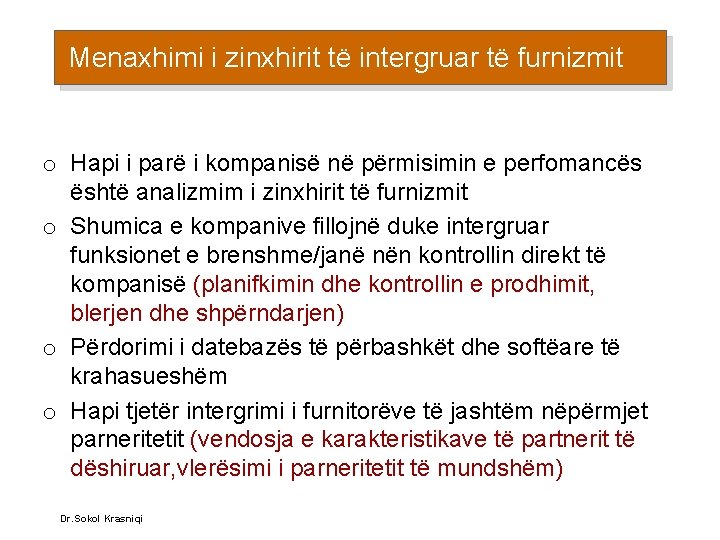 Menaxhimi i zinxhirit të intergruar të furnizmit

o Hapi i parë i kompanisë në përmisimin e perfomancës është analizmim i zinxhirit të furnizmit

o Shumica e kompanive fillojnë duke intergruar funksionet e brenshme/janë nën kontrollin direkt të kompanisë (planifkimin dhe kontrollin e prodhimit, blerjen dhe shpërndarjen)

o Përdorimi i datebazës të përbashkët dhe softëare të krahasueshëm

o Hapi tjetër intergrimi i furnitorëve të jashtëm nëpërmjet parneritetit (vendosja e karakteristikave të partnerit të dëshiruar,vlerësimi i parneritetit të mundshëm)

Dr.Sokol Krasniqi